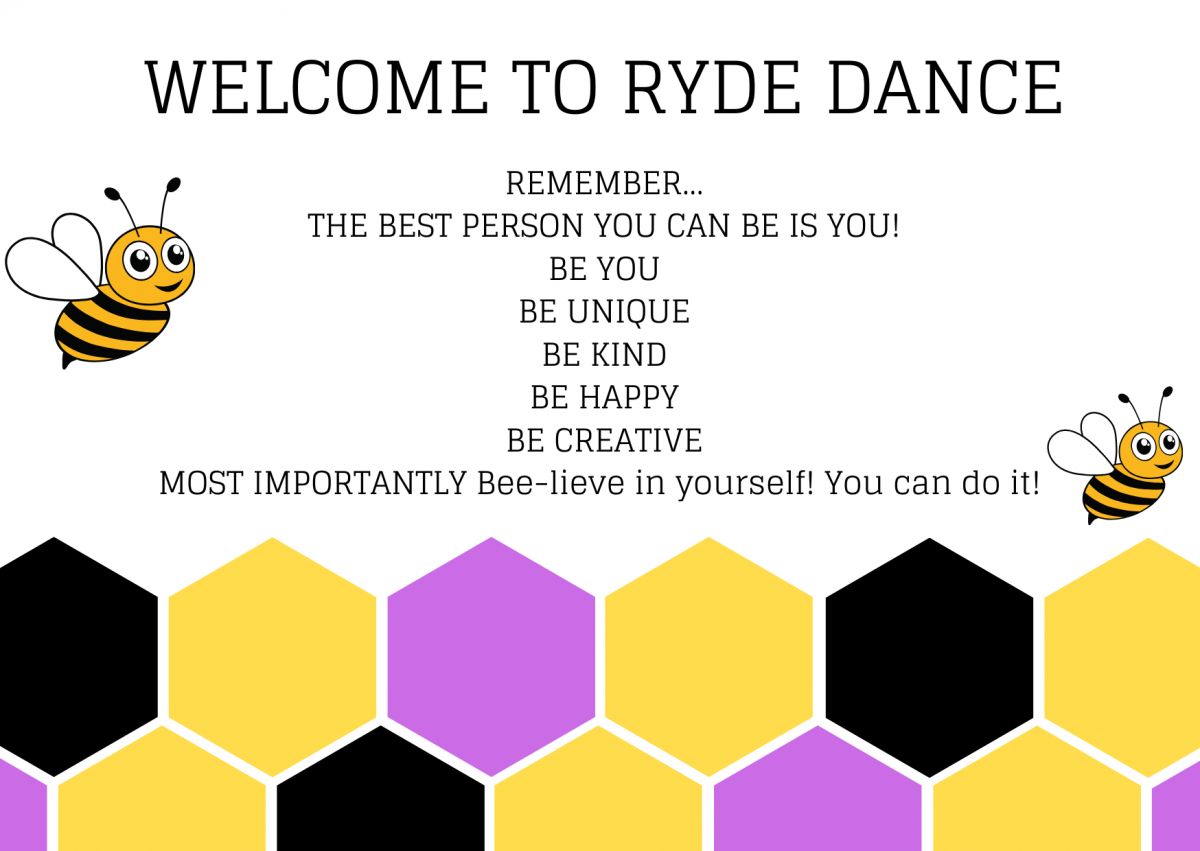 WELCOME TO RYDE DANCE

REMEMBER...
THE BEST PERSON YOU CAN BE IS YOU!
BE YOU
BE UNIQUE
BE KIND
BE HAPPY
BE CREATIVE
MOST IMPORTANTLY Bee-lieve in yourself! You can do it!